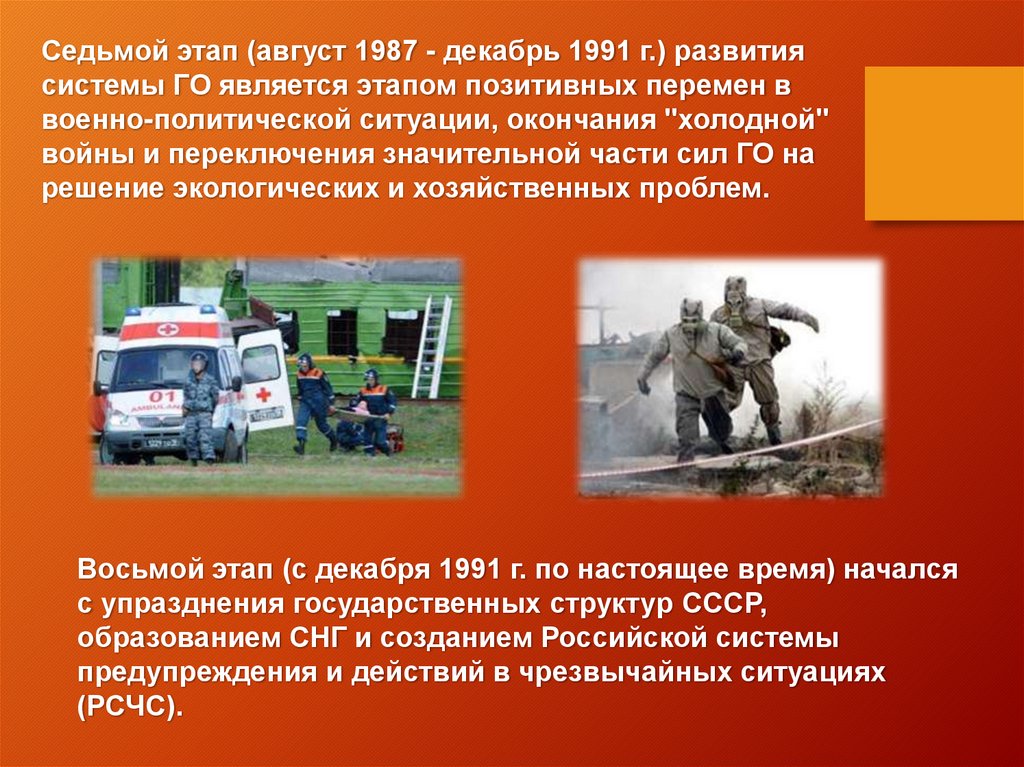 Седьмой этап (август 1987 - декабрь 1991 г.) развития системы ГО является этапом позитивных перемен в военно-политической ситуации, окончания "холодной" войны и переключения значительной части сил ГО на решение экологических и хозяйственных проблем.

01
AMBULANCE

Восьмой этап (с декабря 1991 г. по настоящее время) начался с упразднения государственных структур СССР, образованием СНГ и созданием Российской системы предупреждения и действий в чрезвычайных ситуациях (РСЧС).